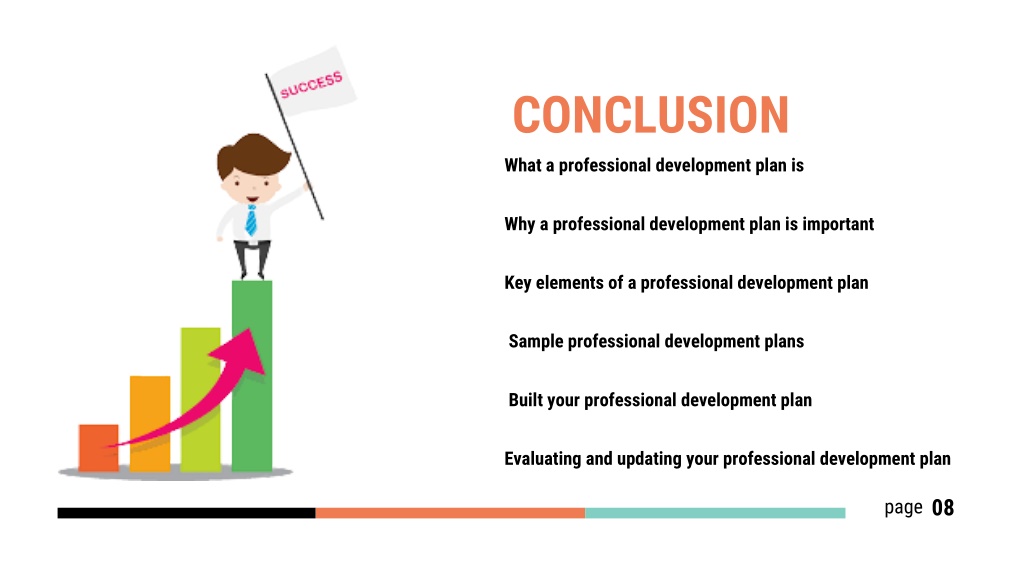 SUCCESS

CONCLUSION

What a professional development plan is

Why a professional development plan is important

Key elements of a professional development plan

Sample professional development plans

Built your professional development plan

Evaluating and updating your professional development plan

page 08